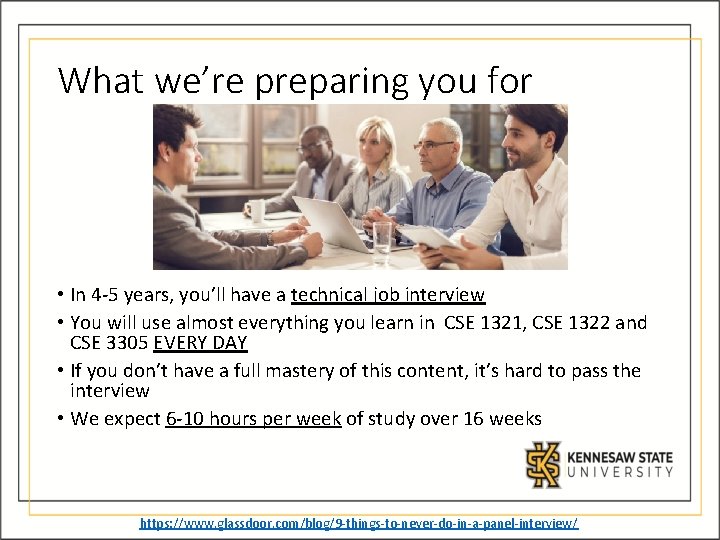 What we're preparing you for

• In 4-5 years, you'll have a technical job interview
• You will use almost everything you learn in CSE 1321, CSE 1322 and CSE 3305 EVERY DAY
• If you don't have a full mastery of this content, it's hard to pass the interview
• We expect 6-10 hours per week of study over 16 weeks

KENNESAW STATE UNIVERSITY

https://www.glassdoor.com/blog/9-things-to-never-do-in-a-panel-interview/